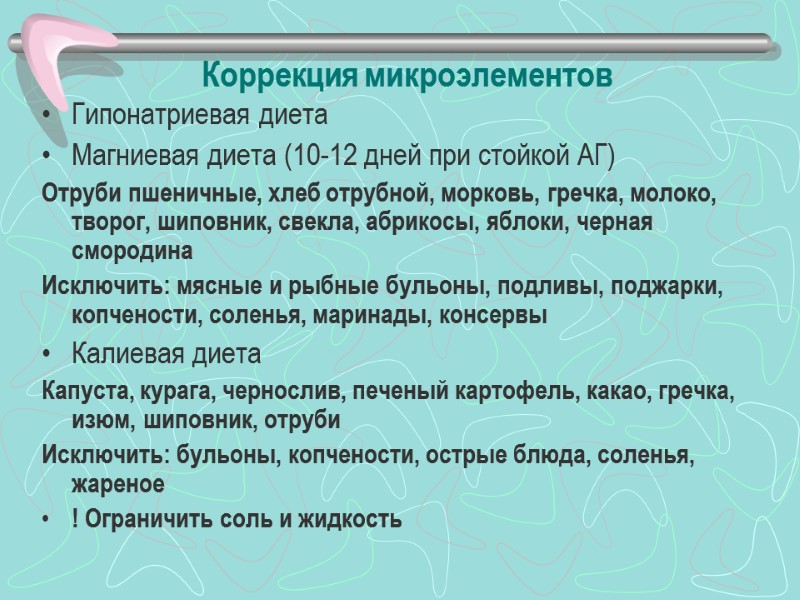 Коррекция микроэлементов

• Гипонатриевая диета
• Магниевая диета (10-12 дней при стойкой АГ)

Отруби пшеничные, хлеб отрубной, морковь, гречка, молоко, творог, шиповник, свекла, абрикосы, яблоки, черная смородина

Исключить: мясные и рыбные бульоны, подливы, поджарки, копчености, соленья, маринады, консервы

• Калиевая диета

Капуста, курага, чернослив, печеный картофель, какао, гречка, изюм, шиповник, отруби

Исключить: бульоны, копчености, острые блюда, соленья, жареное

• ! Ограничить соль и жидкость